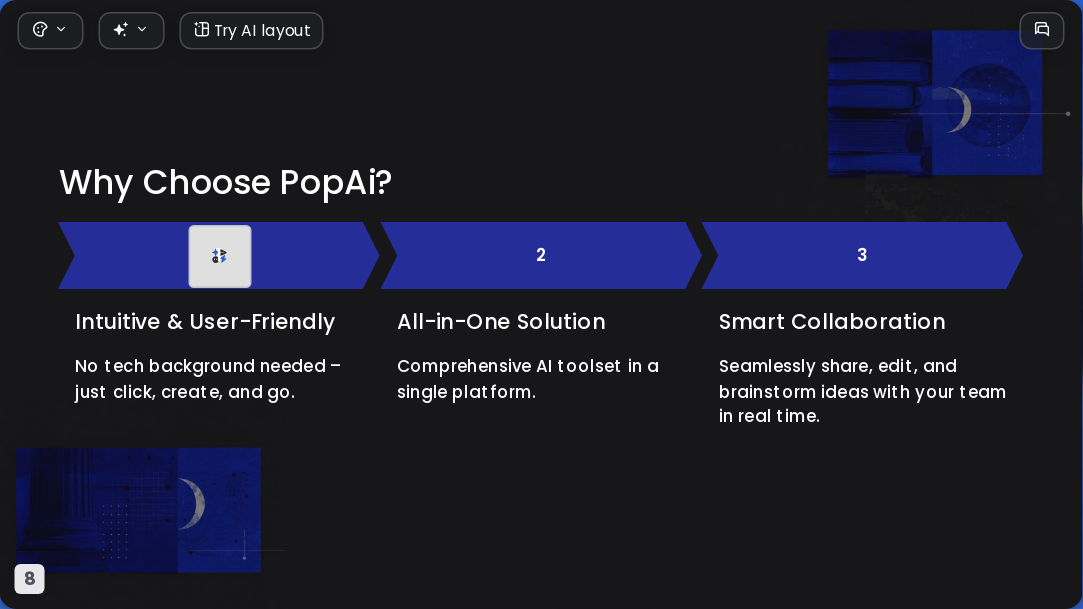 Try AI layout

Why Choose PopAi?

2

3

Intuitive & User-Friendly

No tech background needed – just click, create, and go.

All-in-One Solution

Comprehensive AI toolset in a single platform.

Smart Collaboration

Seamlessly share, edit, and brainstorm ideas with your team in real time.

8